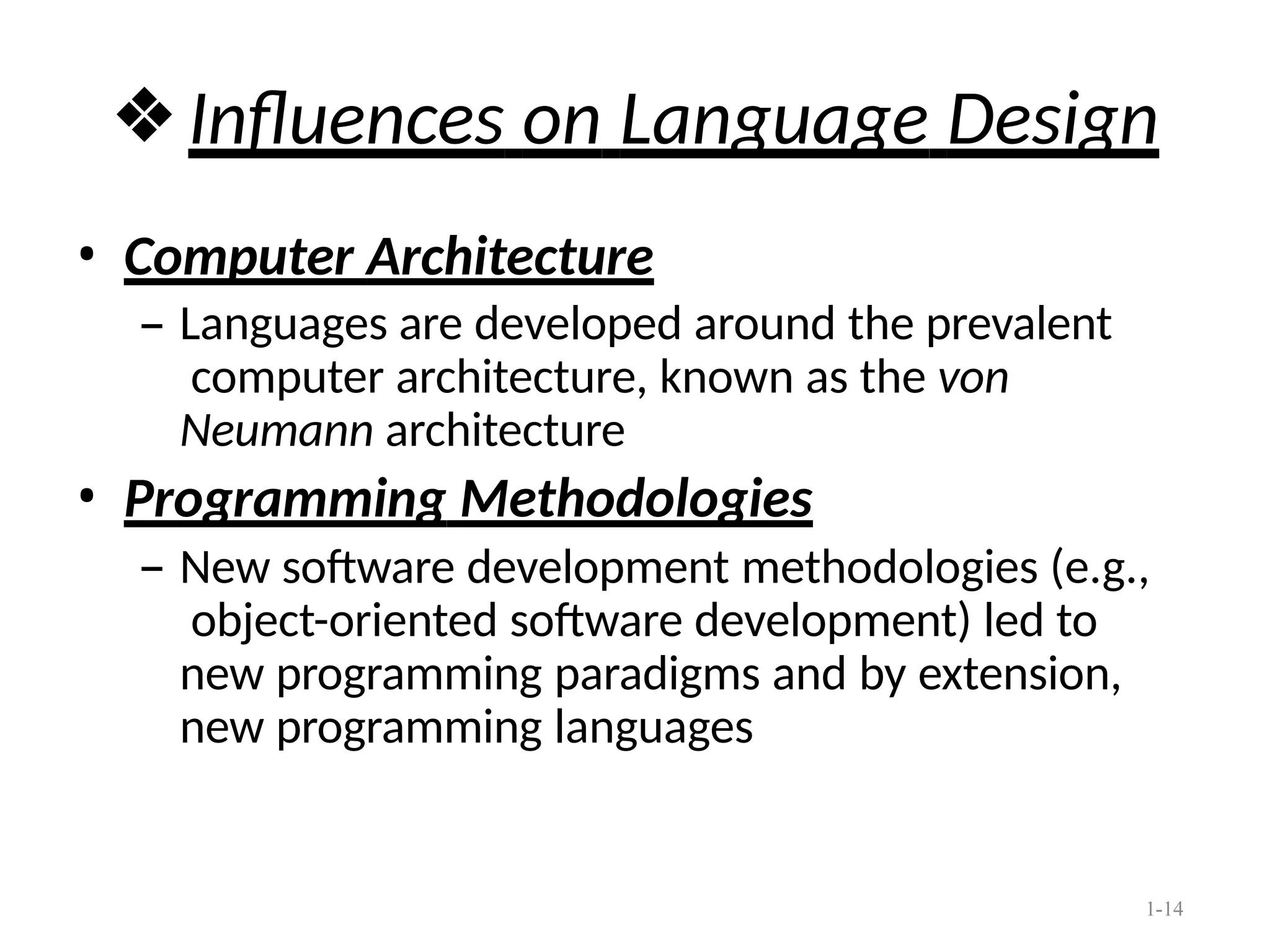 ❖ Influences on Language Design

• Computer Architecture
– Languages are developed around the prevalent computer architecture, known as the von Neumann architecture

• Programming Methodologies
– New software development methodologies (e.g., object-oriented software development) led to new programming paradigms and by extension, new programming languages

1-14